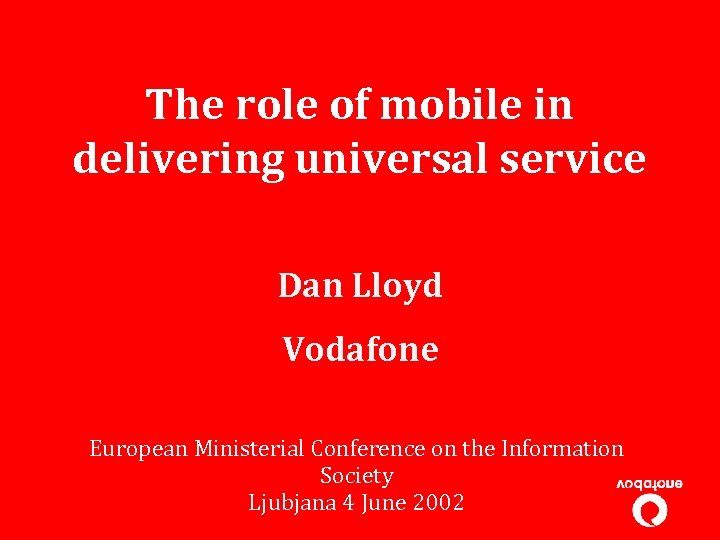 The role of mobile in delivering universal service

Dan Lloyd

Vodafone

European Ministerial Conference on the Information Society
Ljubjana 4 June 2002

vodafone